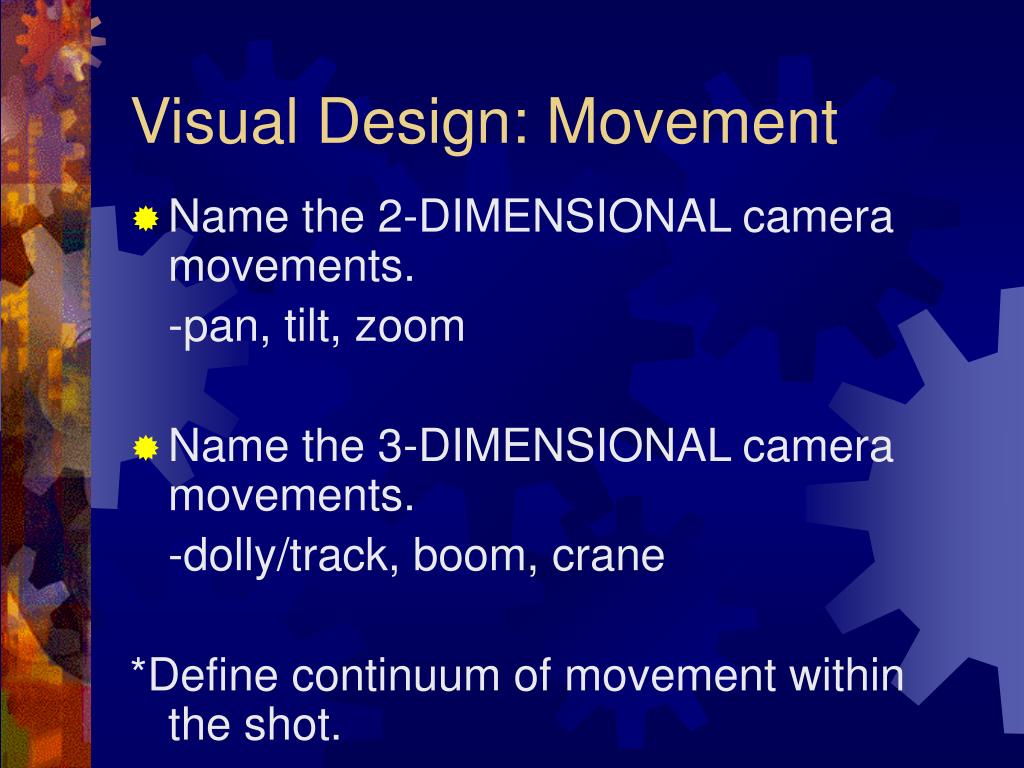 Visual Design: Movement

Name the 2-DIMENSIONAL camera movements.

-pan, tilt, zoom

Name the 3-DIMENSIONAL camera movements.

-dolly/track, boom, crane

*Define continuum of movement within the shot.